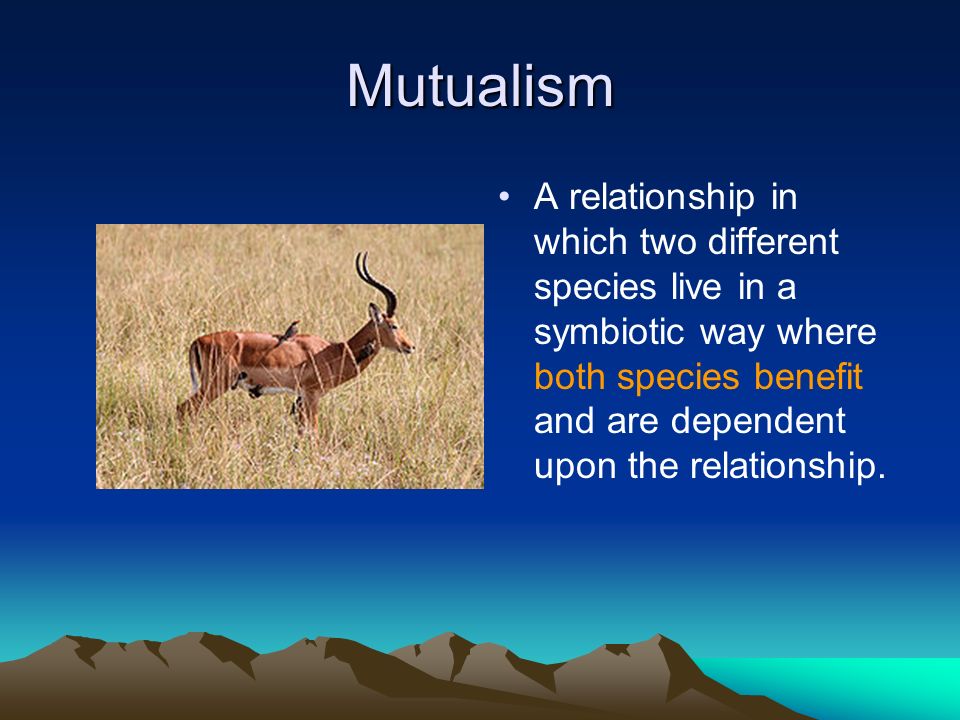 Mutualism

• A relationship in which two different species live in a symbiotic way where both species benefit and are dependent upon the relationship.